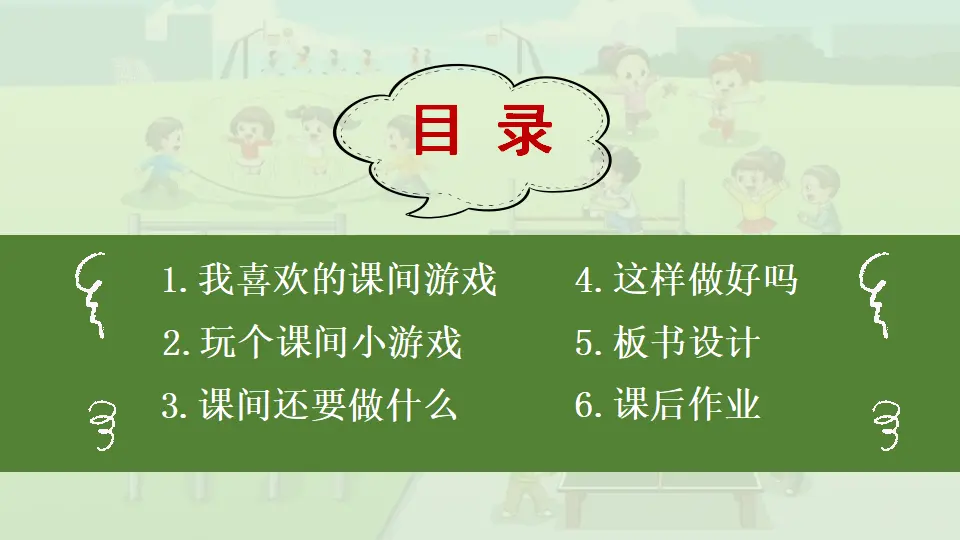 目 录

1. 我喜欢的课间游戏

2. 玩个课间小游戏

3. 课间还要做什么

4. 这样做好吗

5. 板书设计

6. 课后作业